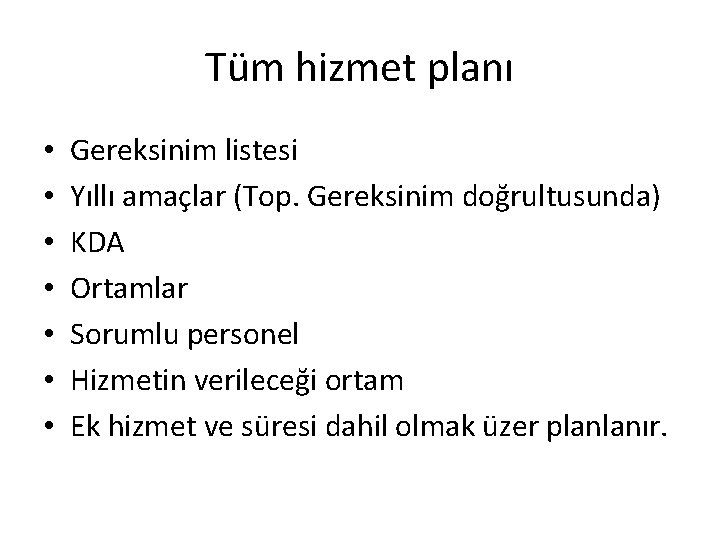 Tüm hizmet planı

• Gereksinim listesi
• Yıllı amaçlar (Top. Gereksinim doğrultusunda)
• KDA
• Ortamlar
• Sorumlu personel
• Hizmetin verileceği ortam
• Ek hizmet ve süresi dahil olmak üzer planlanır.